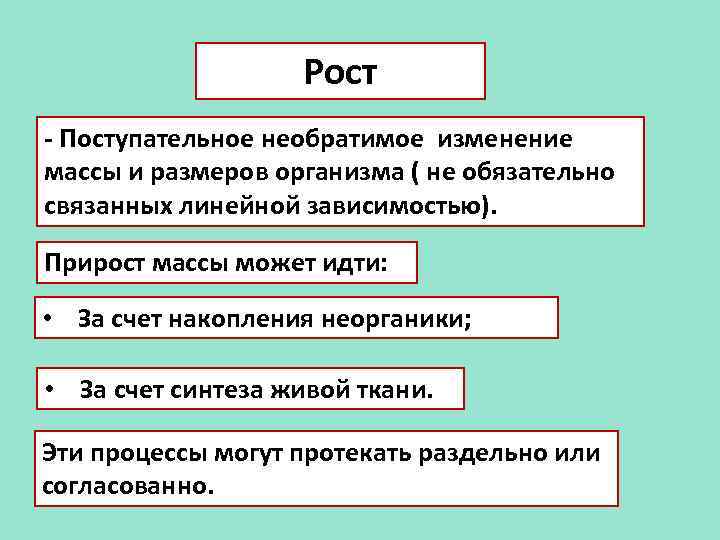 Рост

- Поступательное необратимое изменение массы и размеров организма ( не обязательно связанных линейной зависимостью).

Прирост массы может идти:

• За счет накопления неорганики;

• За счет синтеза живой ткани.

Эти процессы могут протекать раздельно или согласованно.